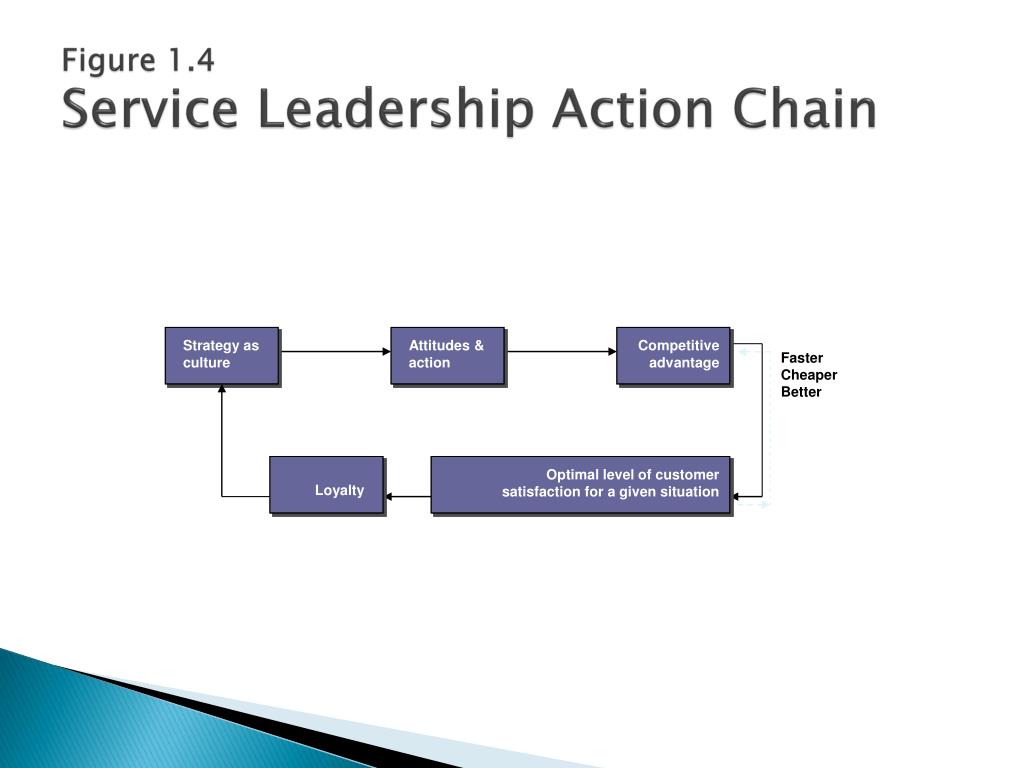 Figure 1.4
Service Leadership Action Chain

Strategy as culture

Attitudes & action

Competitive advantage

Faster
Cheaper
Better

Optimal level of customer satisfaction for a given situation

Loyalty